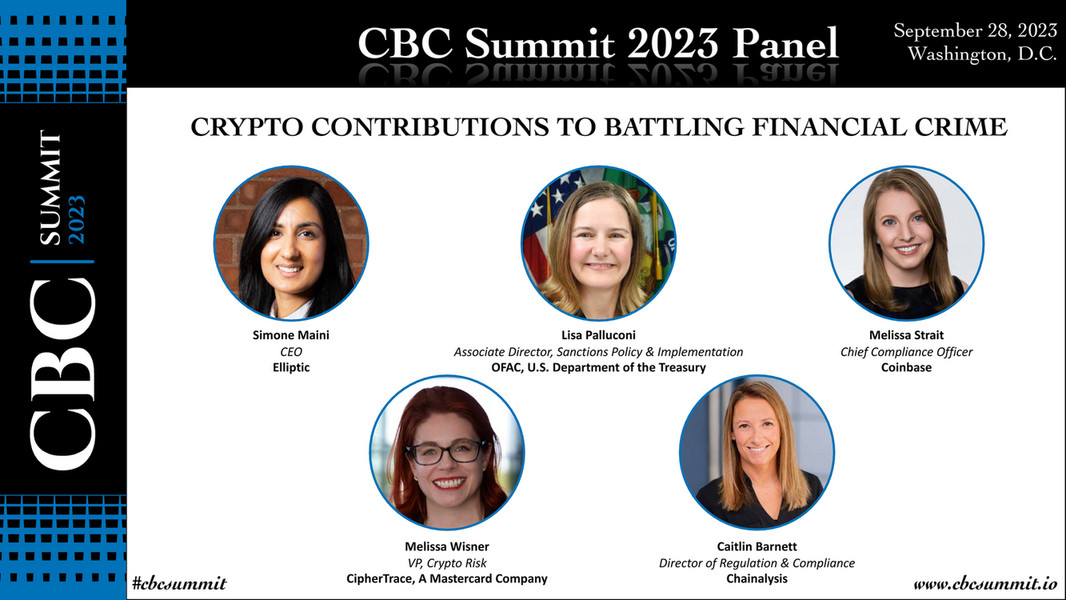 CBC Summit 2023 Panel

September 28, 2023
Washington, D.C.

CBC | SUMMIT 2023

CRYPTO CONTRIBUTIONS TO BATTLING FINANCIAL CRIME

Simone Maini
CEO
Elliptic

Lisa Palluconi
Associate Director, Sanctions Policy & Implementation
OFAC, U.S. Department of the Treasury

Melissa Strait
Chief Compliance Officer
Coinbase

Melissa Wisner
VP, Crypto Risk
CipherTrace, A Mastercard Company

Caitlin Barnett
Director of Regulation & Compliance
Chainalysis

#cbcsummit

www.cbcsummit.io